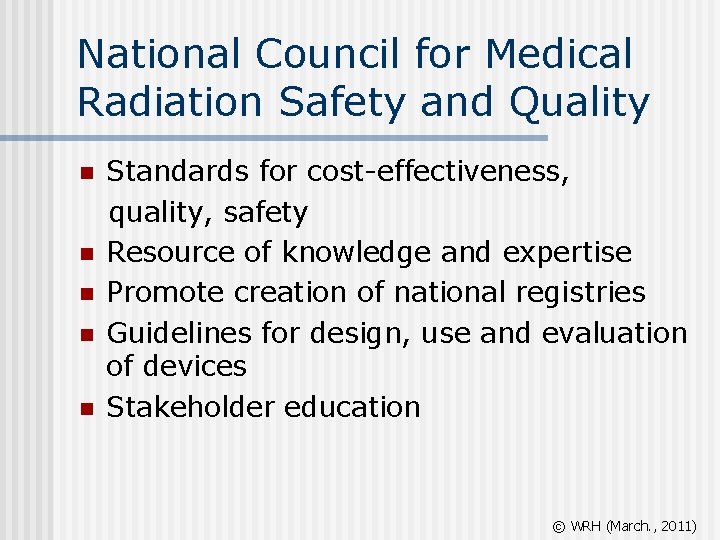 National Council for Medical Radiation Safety and Quality

- Standards for cost-effectiveness, quality, safety
- Resource of knowledge and expertise
- Promote creation of national registries
- Guidelines for design, use and evaluation of devices
- Stakeholder education

© WRH (March., 2011)